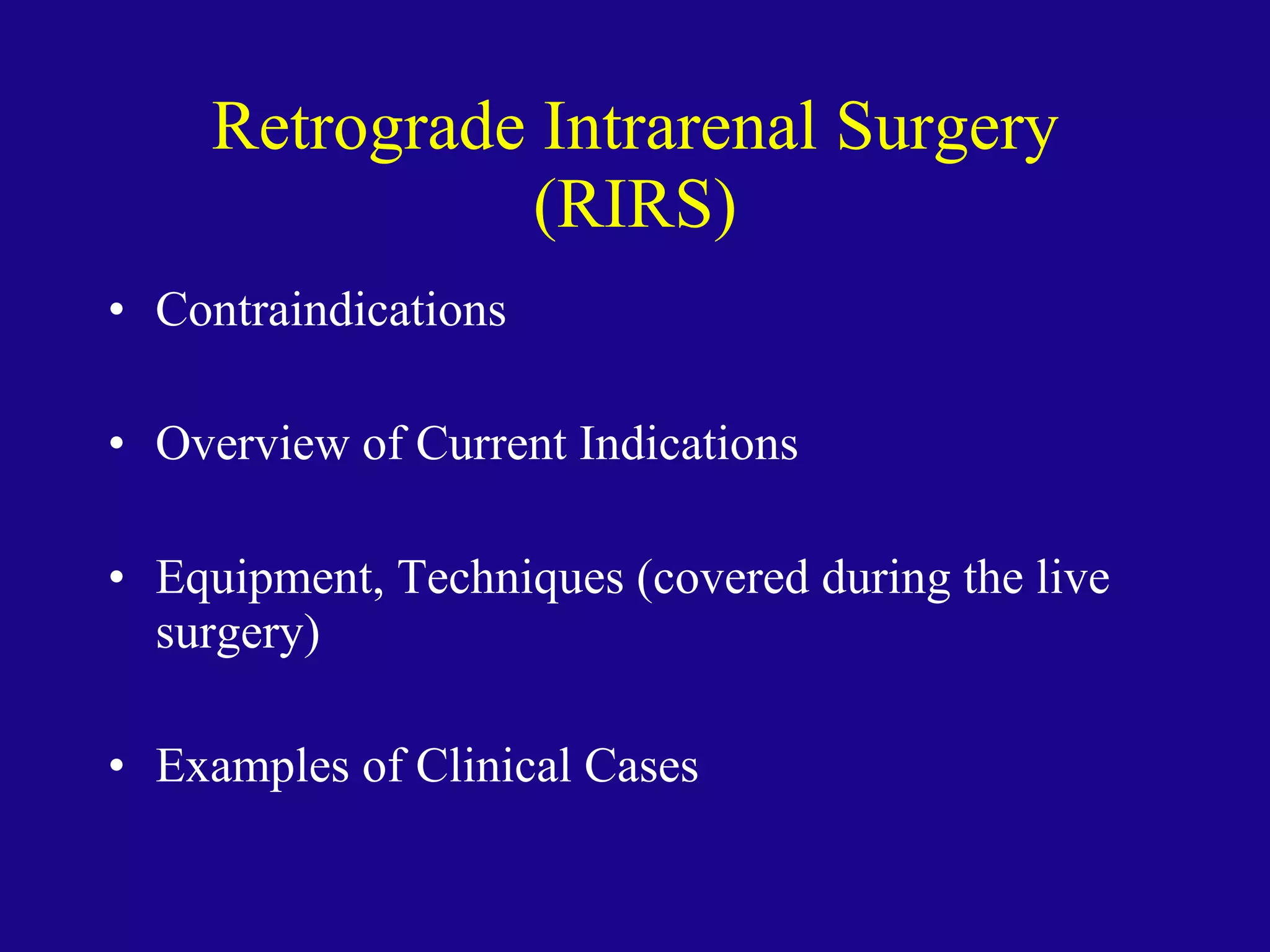 Retrograde Intrarenal Surgery (RIRS)

• Contraindications

• Overview of Current Indications

• Equipment, Techniques (covered during the live surgery)

• Examples of Clinical Cases